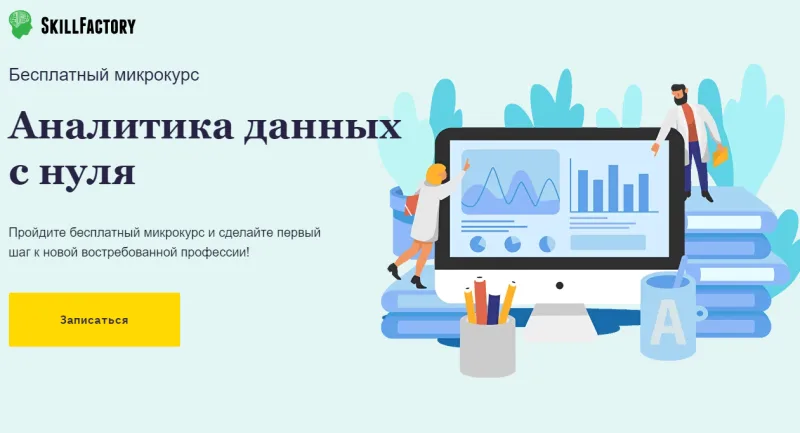 SKILLFACTORY

Бесплатный микрокурс

Аналитика данных с нуля

Пройдите бесплатный микрокурс и сделайте первый шаг к новой востребованной профессии!

Записаться

A